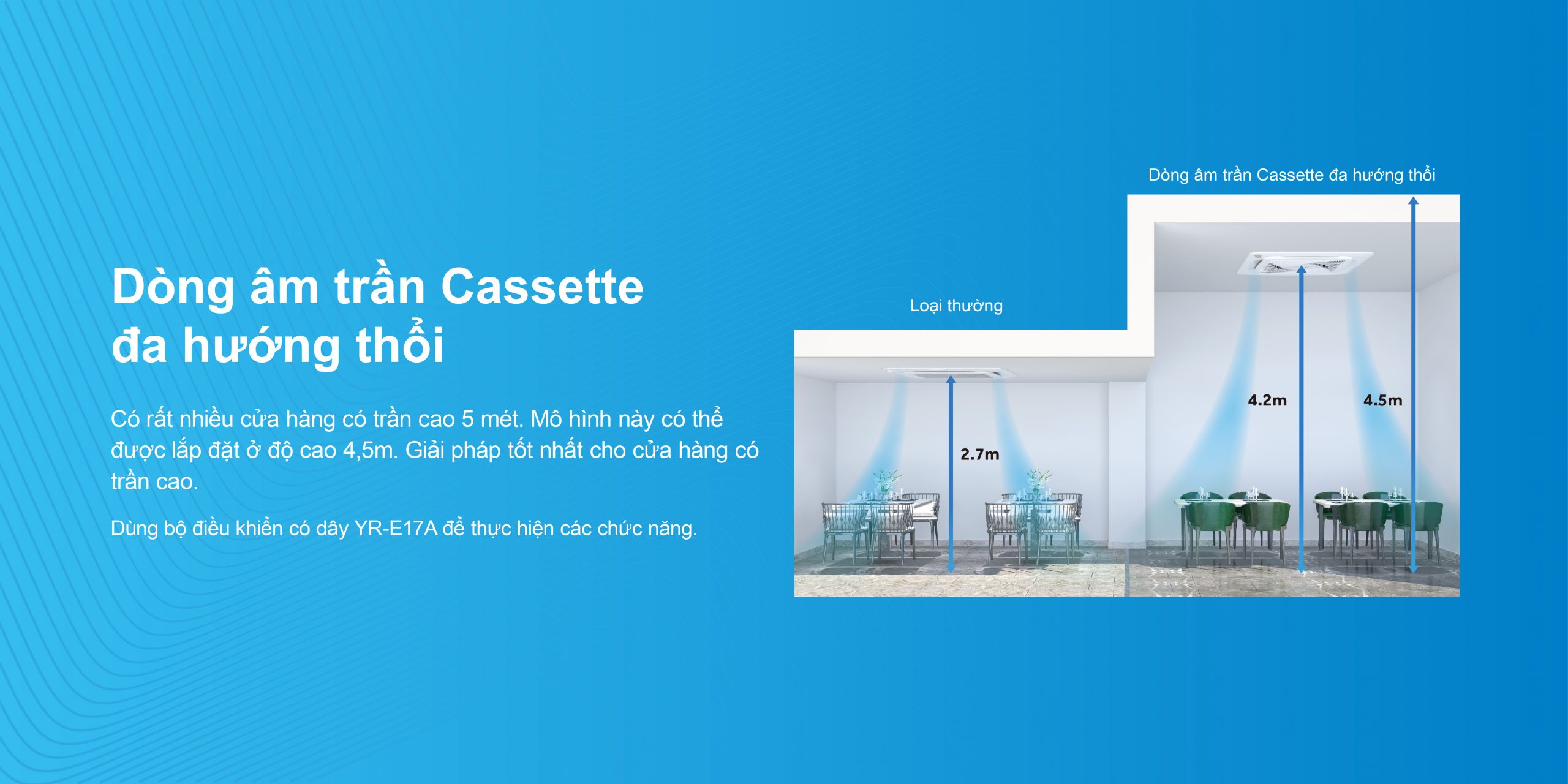 Dòng âm trần Cassette đa hướng thổi

Có rất nhiều cửa hàng có trần cao 5 mét. Mô hình này có thể được lắp đặt ở độ cao 4,5m. Giải pháp tốt nhất cho cửa hàng có trần cao.

Dùng bộ điều khiển có dây YR-E17A để thực hiện các chức năng.

Dòng âm trần Cassette đa hướng thổi

Loại thường

2.7m

4.2m

4.5m